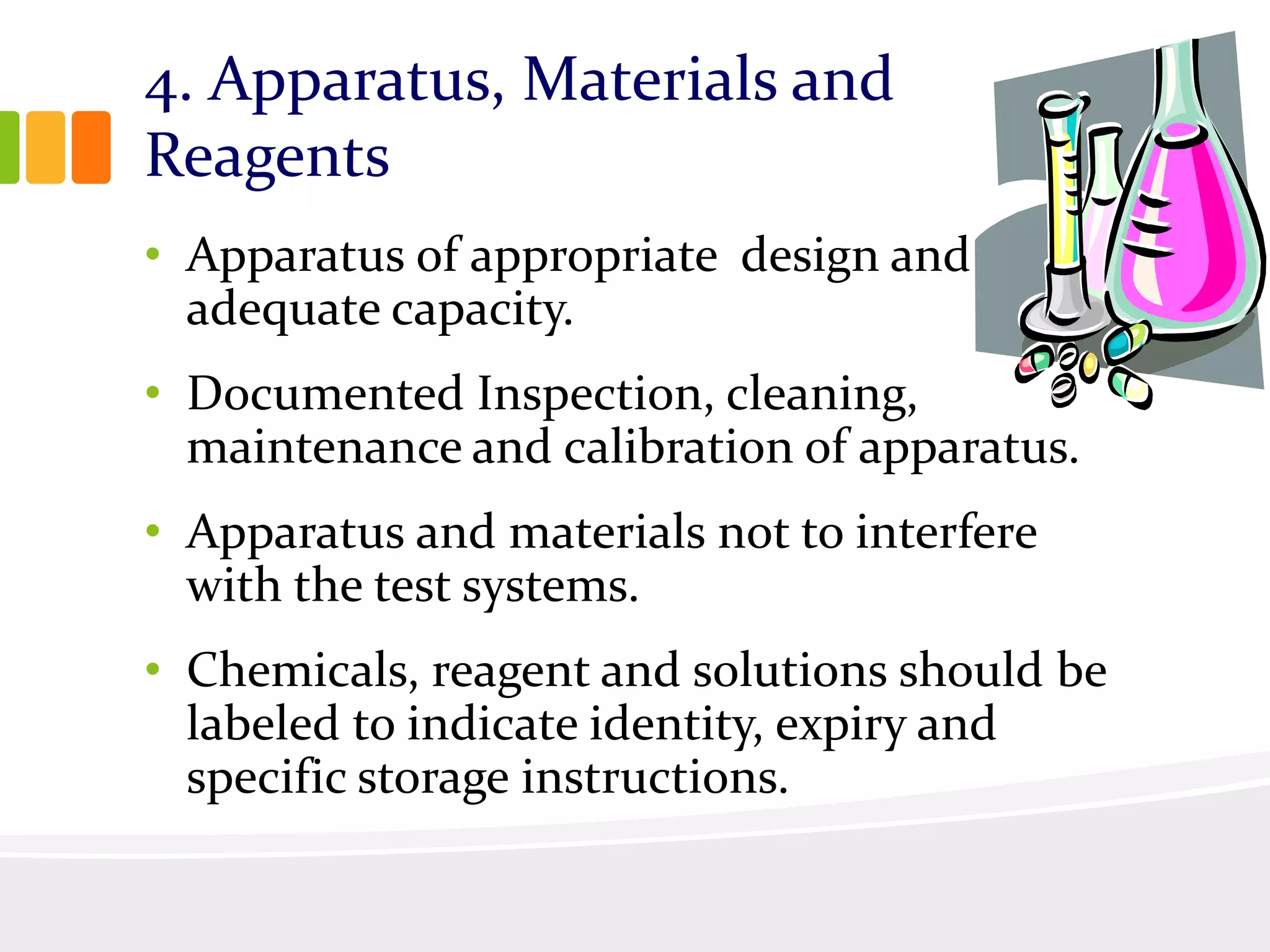 4. Apparatus, Materials and Reagents

• Apparatus of appropriate design and adequate capacity.

• Documented Inspection, cleaning, maintenance and calibration of apparatus.

• Apparatus and materials not to interfere with the test systems.

• Chemicals, reagent and solutions should be labeled to indicate identity, expiry and specific storage instructions.